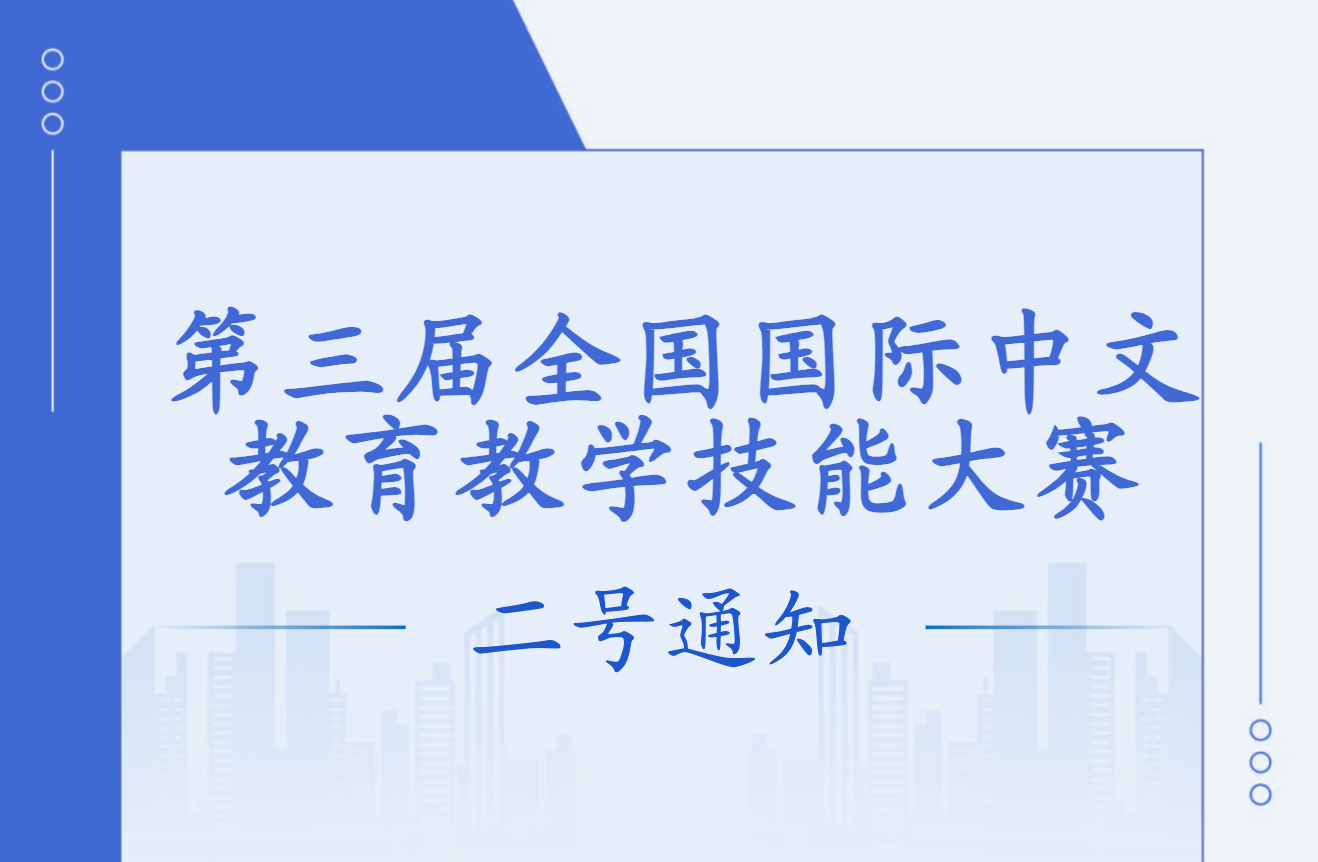 第三届全国国际中文教育教学技能大赛

二号通知